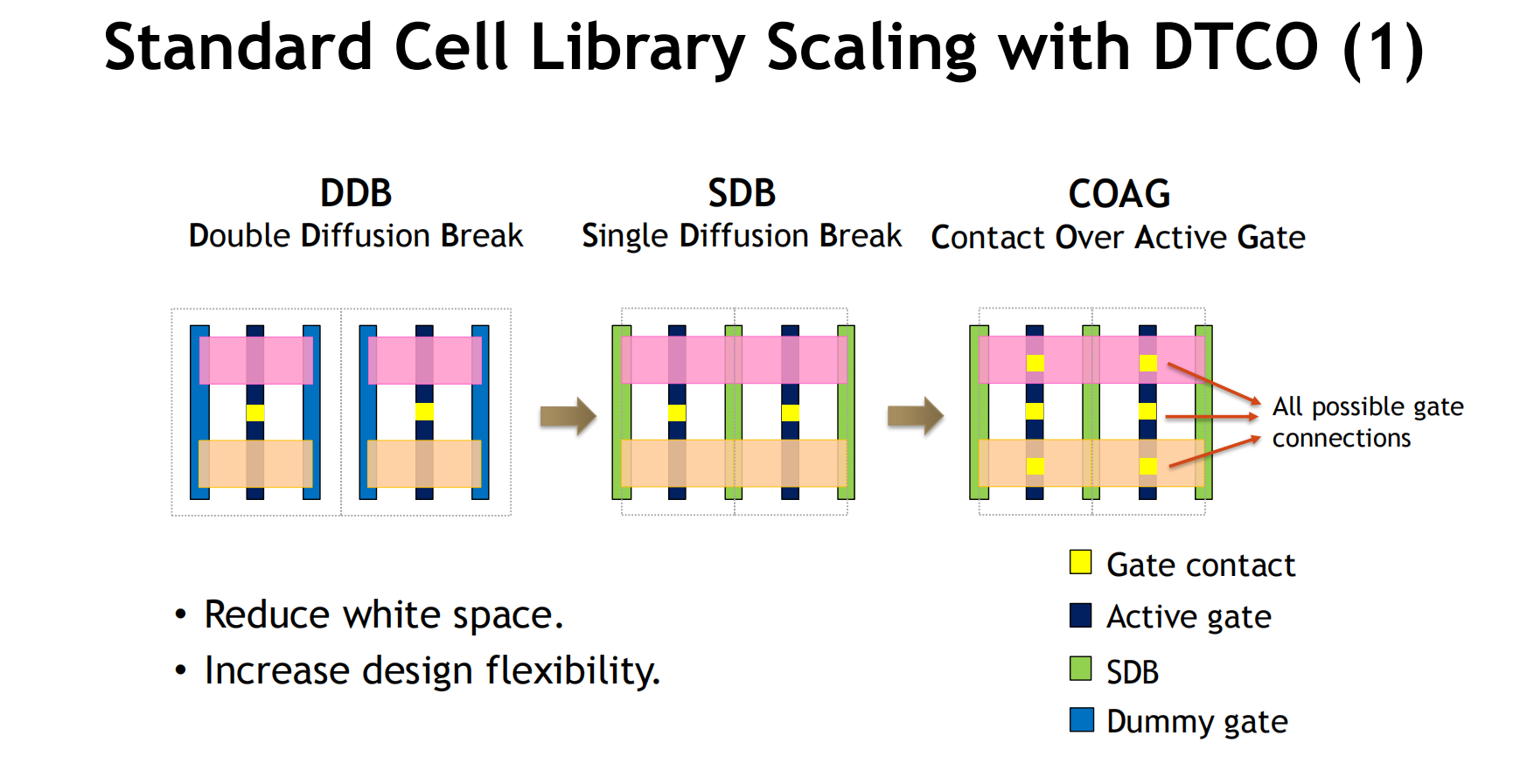 Standard Cell Library Scaling with DTCO (1)

DDB
Double Diffusion Break

SDB
Single Diffusion Break

COAG
Contact Over Active Gate

All possible gate connections

• Reduce white space.
• Increase design flexibility.

Gate contact
Active gate
SDB
Dummy gate